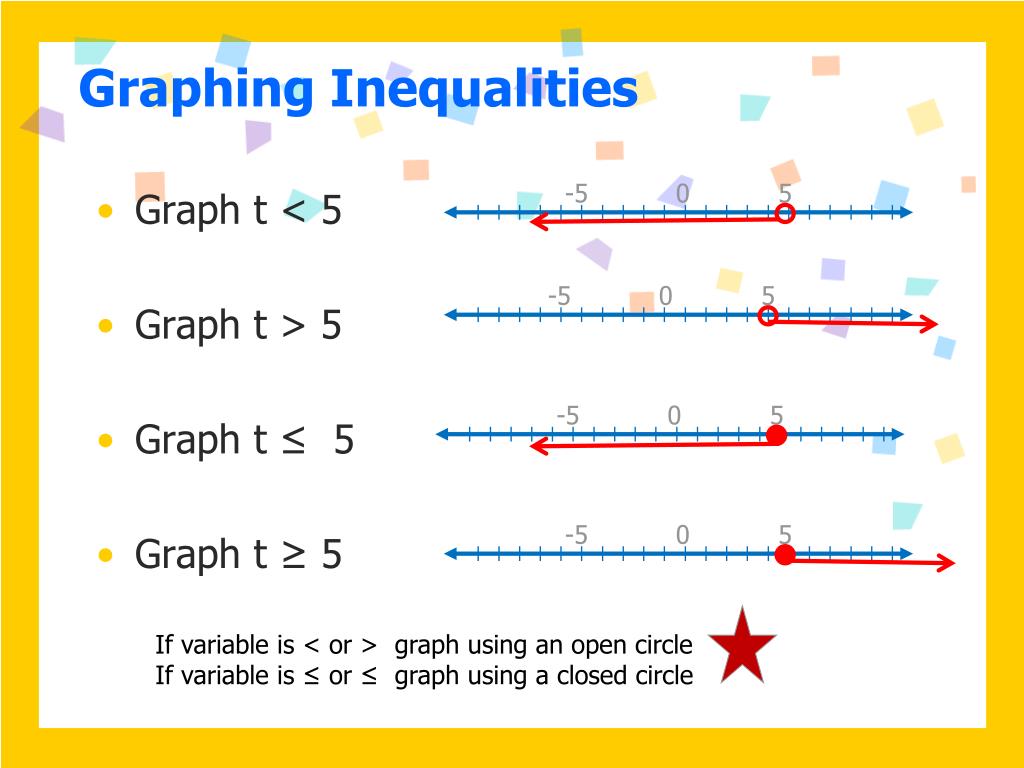 Graphing Inequalities

• Graph t < 5

-5 0 5

• Graph t > 5

-5 0 5

• Graph t ≤ 5

-5 0 5

• Graph t ≥ 5

-5 0 5

If variable is < or > graph using an open circle
If variable is ≤ or ≤ graph using a closed circle